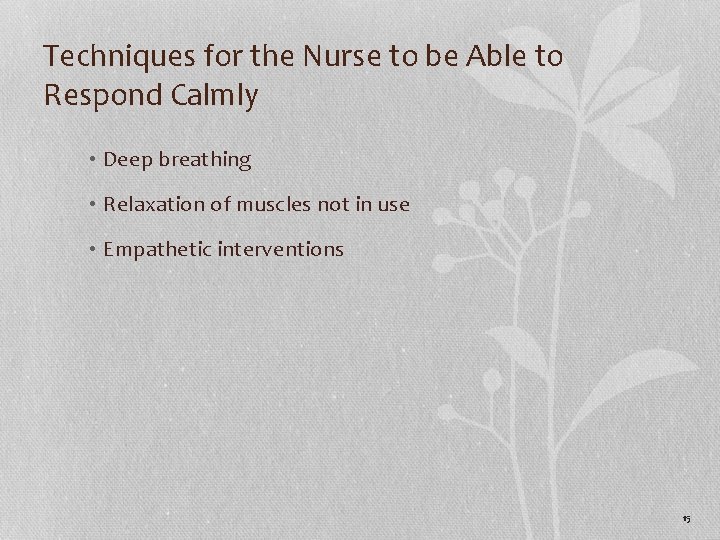 Techniques for the Nurse to be Able to Respond Calmly

• Deep breathing
• Relaxation of muscles not in use
• Empathetic interventions

15